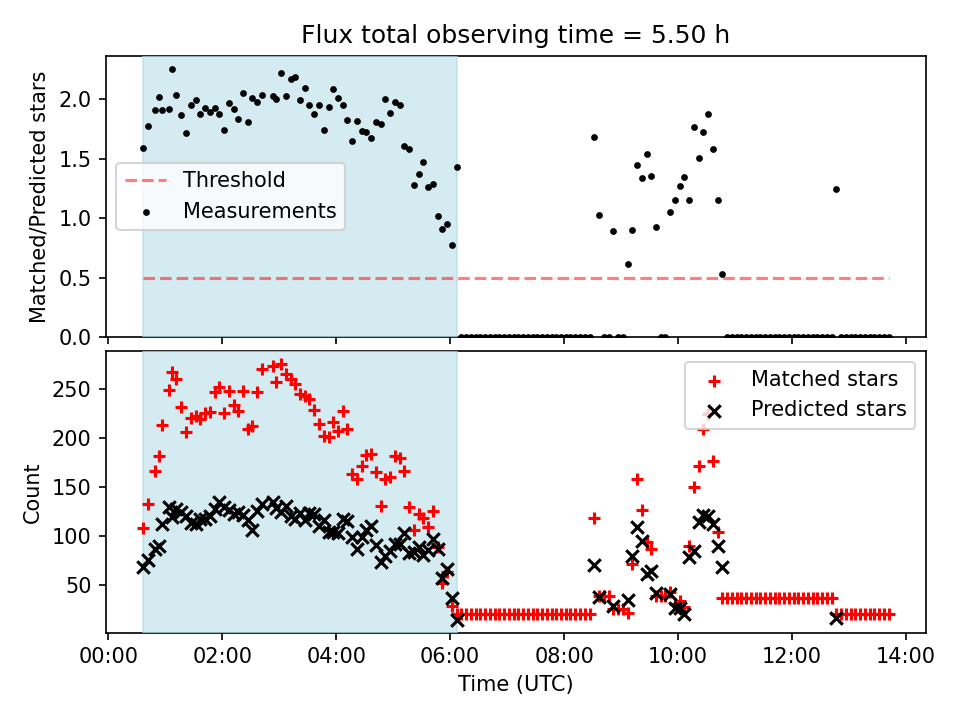 Flux total observing time = 5.50 h

Matched/Predicted stars

2.0
1.5
1.0
0.5
0.0

Threshold
Measurements

Count

250
200
150
100
50

Matched stars
Predicted stars

00:00 02:00 04:00 06:00 08:00 10:00 12:00 14:00

Time (UTC)